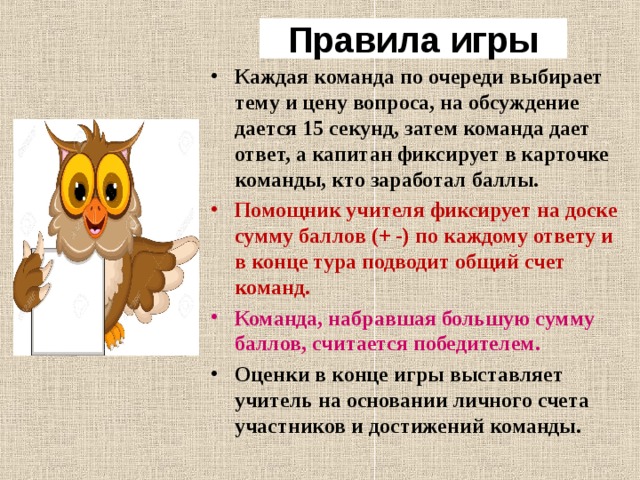 Правила игры

• Каждая команда по очереди выбирает тему и цену вопроса, на обсуждение дается 15 секунд, затем команда дает ответ, а капитан фиксирует в карточке команды, кто заработал баллы.

• Помощник учителя фиксирует на доске сумму баллов (+ -) по каждому ответу и в конце тура подводит общий счет команд.

• Команда, набравшая большую сумму баллов, считается победителем.

• Оценки в конце игры выставляет учитель на основании личного счета участников и достижений команды.